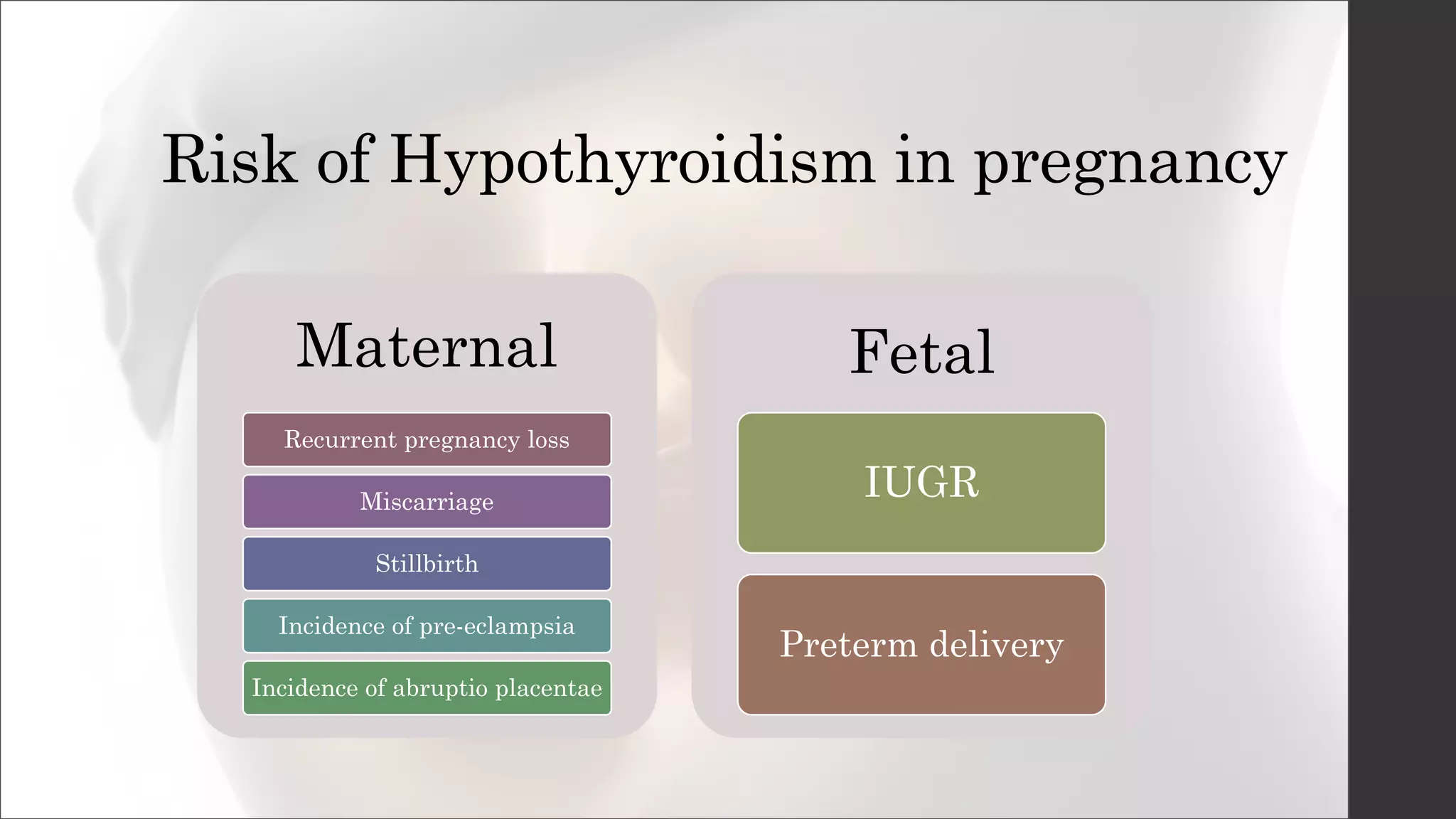 Risk of Hypothyroidism in pregnancy

Maternal

Recurrent pregnancy loss

Miscarriage

Stillbirth

Incidence of pre-eclampsia

Incidence of abruptio placentae

Fetal

IUGR

Preterm delivery